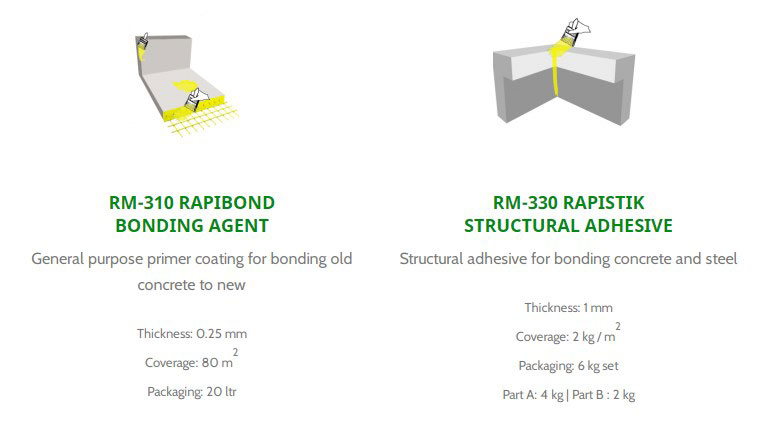 RM-310 RAPIBOND
BONDING AGENT

General purpose primer coating for bonding old concrete to new

Thickness: 0.25 mm

Coverage: 80 $m^2$

Packaging: 20 ltr

RM-330 RAPISTIK
STRUCTURAL ADHESIVE

Structural adhesive for bonding concrete and steel

Thickness: 1 mm

Coverage: 2 kg / $m^2$

Packaging: 6 kg set

Part A: 4 kg | Part B : 2 kg